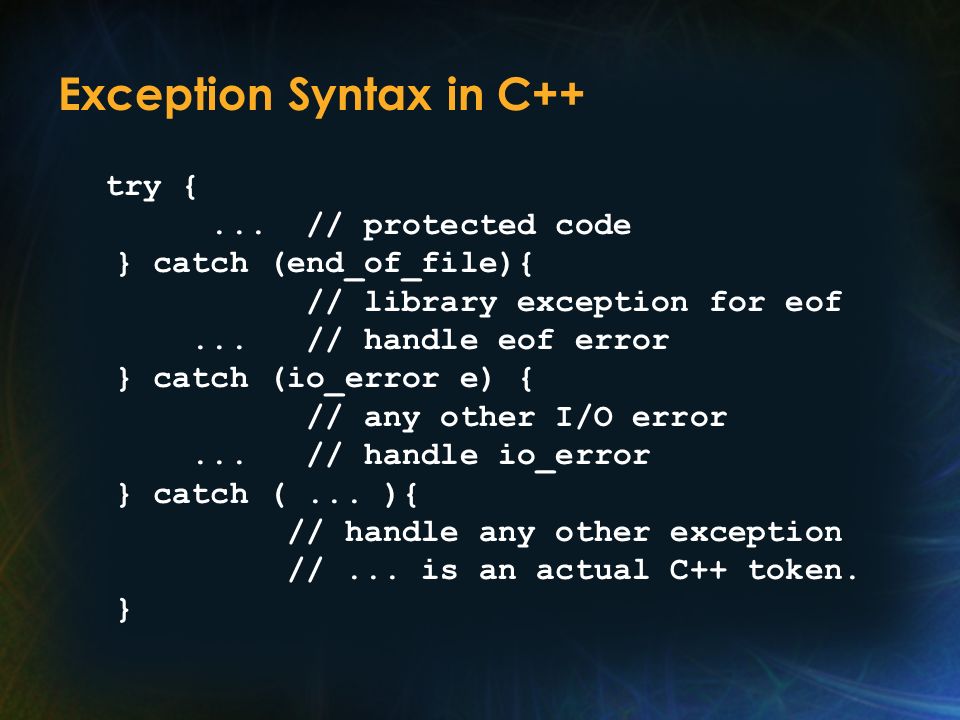 Exception Syntax in C++

try {
 ... // protected code
} catch (end_of_file){
 // library exception for eof
 ... // handle eof error
} catch (io_error e) {
 // any other I/O error
 ... // handle io_error
} catch ( ... ){
 // handle any other exception
 // ... is an actual C++ token.
}